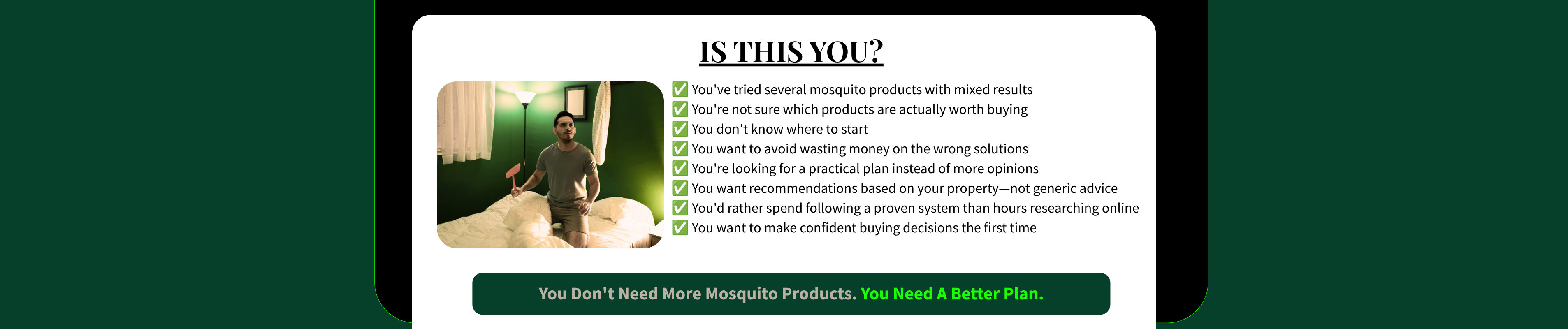 IS THIS YOU?

✅ You've tried several mosquito products with mixed results
✅ You're not sure which products are actually worth buying
✅ You don't know where to start
✅ You want to avoid wasting money on the wrong solutions
✅ You're looking for a practical plan instead of more opinions
✅ You want recommendations based on your property—not generic advice
✅ You'd rather spend following a proven system than hours researching online
✅ You want to make confident buying decisions the first time

You Don't Need More Mosquito Products. You Need A Better Plan.